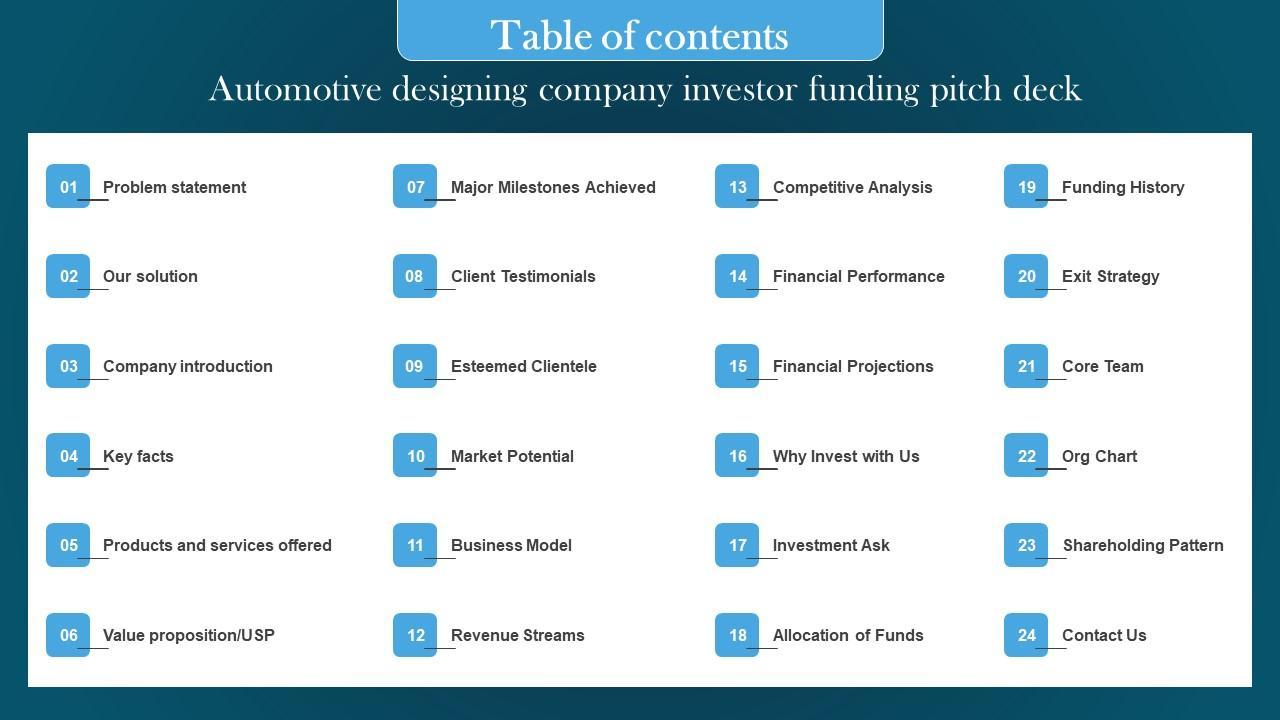 Table of contents

Automotive designing company investor funding pitch deck

01 Problem statement

02 Our solution

03 Company introduction

04 Key facts

05 Products and services offered

06 Value proposition/USP

07 Major Milestones Achieved

08 Client Testimonials

09 Esteemed Clientele

10 Market Potential

11 Business Model

12 Revenue Streams

13 Competitive Analysis

14 Financial Performance

15 Financial Projections

16 Why Invest with Us

17 Investment Ask

18 Allocation of Funds

19 Funding History

20 Exit Strategy

21 Core Team

22 Org Chart

23 Shareholding Pattern

24 Contact Us